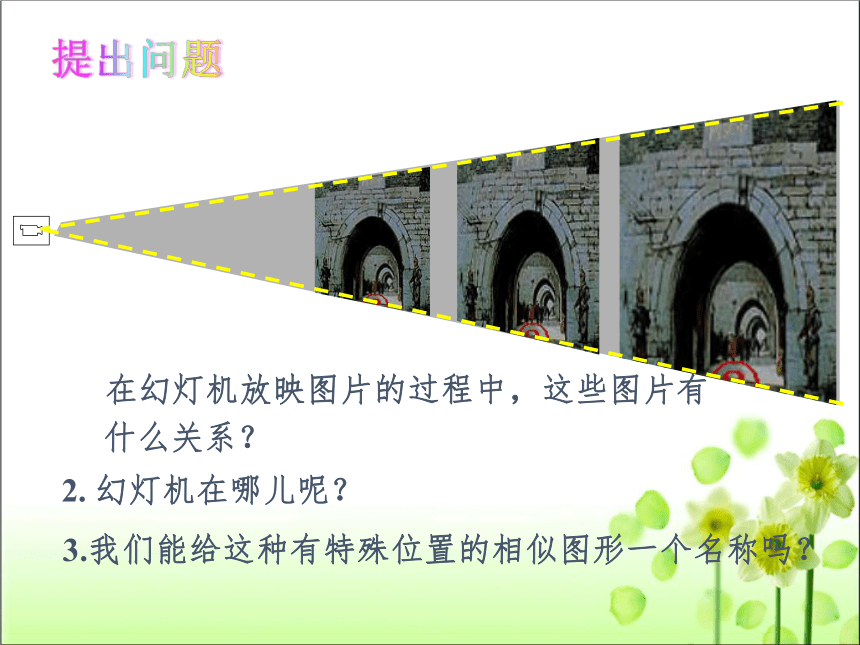 提出问题

在幻灯机放映图片的过程中，这些图片有什么关系？

2. 幻灯机在哪儿呢？

3.我们能给这种有特殊位置的相似图形一个名称吗？